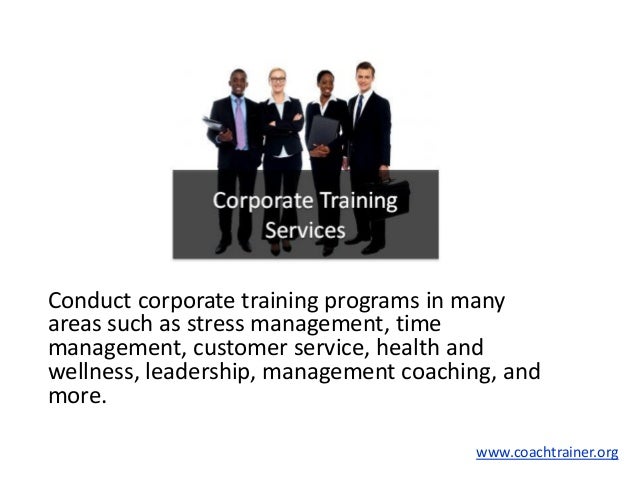 Corporate Training Services

Conduct corporate training programs in many areas such as stress management, time management, customer service, health and wellness, leadership, management coaching, and more.

www.coachtrainer.org